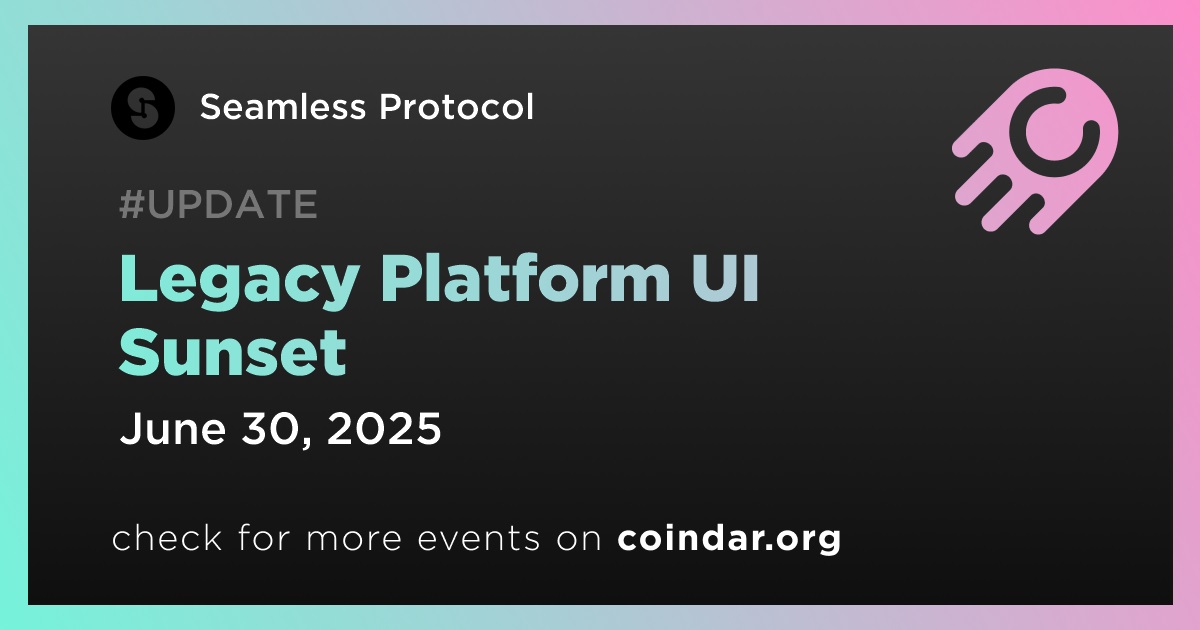 Seamless Protocol

#UPDATE

Legacy Platform UI Sunset

June 30, 2025

check for more events on coindar.org